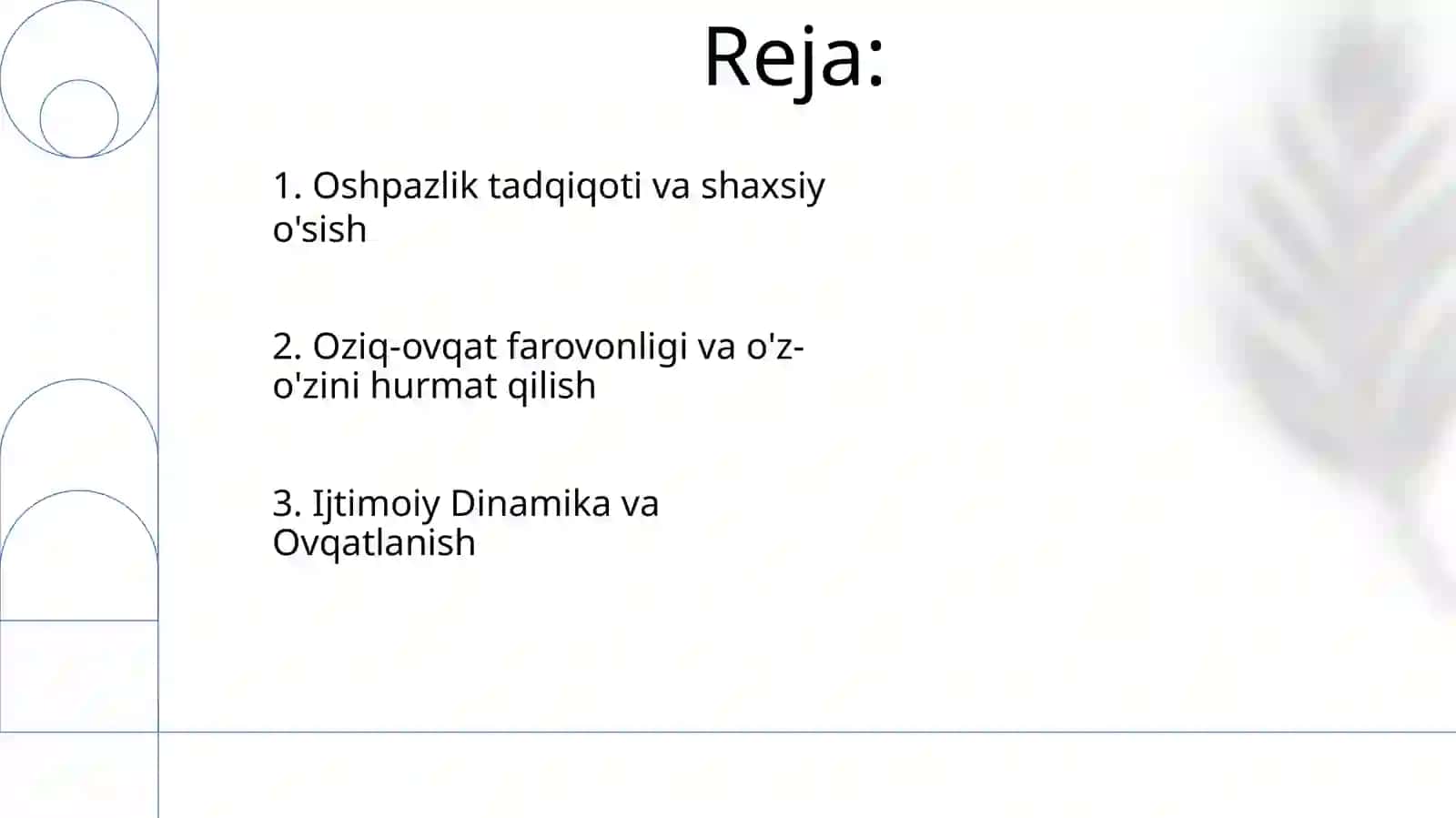 Reja:

1. Oshpazlik tadqiqoti va shaxsiy o'sish

2. Oziq-ovqat farovonligi va o'z-o'zini hurmat qilish

3. Ijtimoiy Dinamika va Ovqatlanish